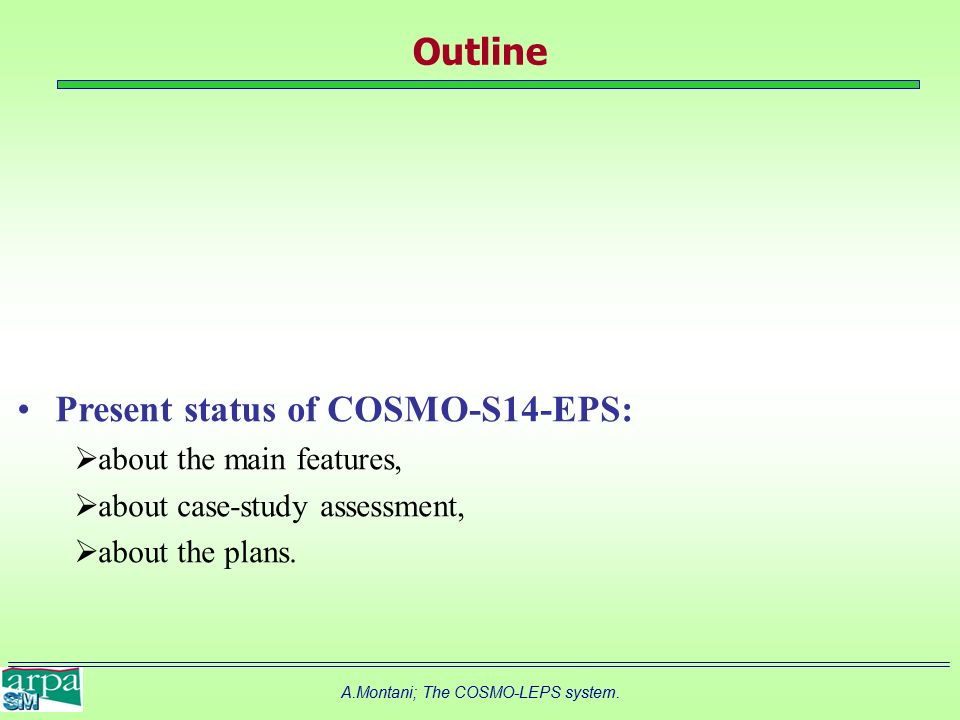 Outline

• Present status of COSMO-S14-EPS:

➢about the main features,

➢about case-study assessment,

➢about the plans.

arpa SIM

A.Montani; The COSMO-LEPS system.